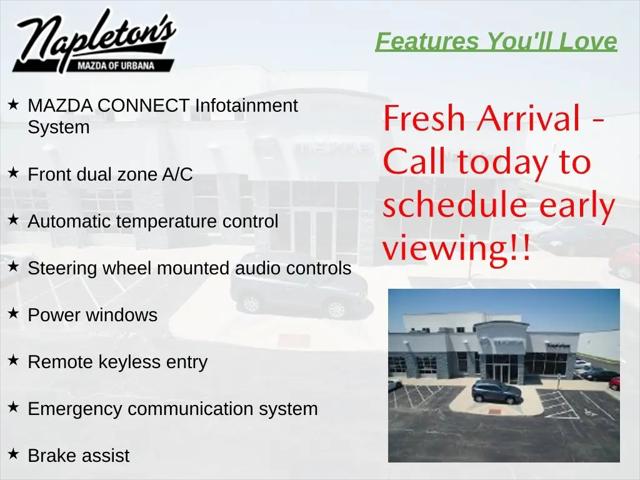 Napleton's
MAZDA OF URBANA

Features You'll Love

★ MAZDA CONNECT Infotainment System

★ Front dual zone A/C

★ Automatic temperature control

★ Steering wheel mounted audio controls

★ Power windows

★ Remote keyless entry

★ Emergency communication system

★ Brake assist

Fresh Arrival - Call today to schedule early viewing!!